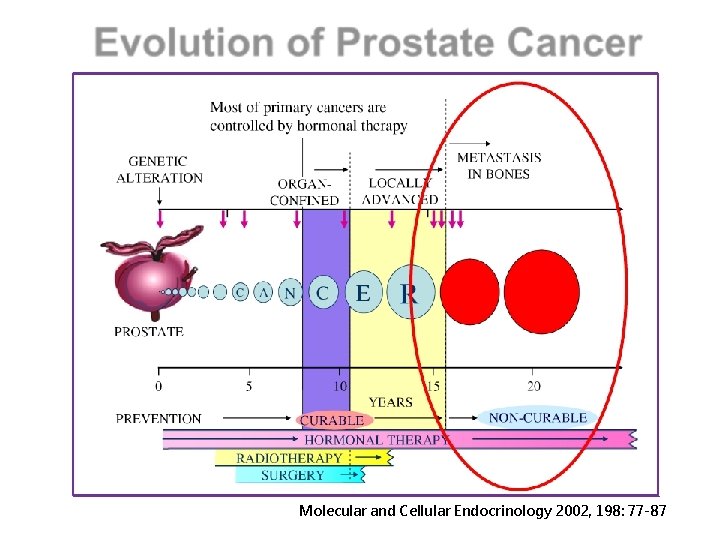 Evolution of Prostate Cancer

Most of primary cancers are controlled by hormonal therapy

GENETIC ALTERATION

ORGAN-CONFINED

LOCALLY ADVANCED

METASTASIS IN BONES

C A N C E R

PROSTATE

0 5 10 15 20

YEARS

PREVENTION

CURABLE

NON-CURABLE

HORMONAL THERAPY

RADIOTHERAPY

SURGERY

Molecular and Cellular Endocrinology 2002, 198: 77-87